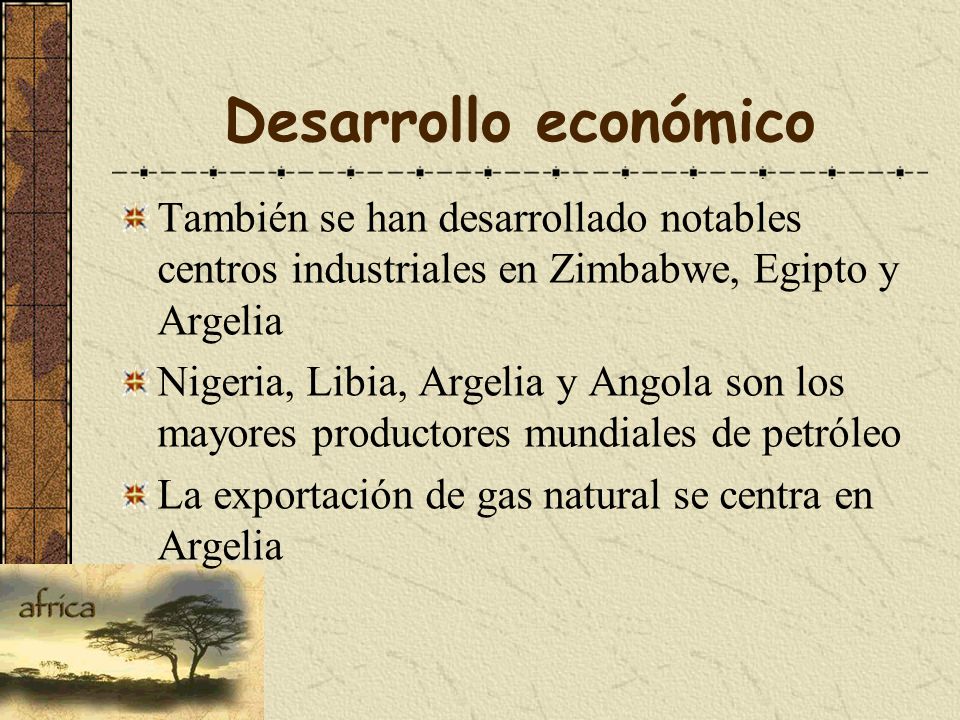 Desarrollo económico

También se han desarrollado notables centros industriales en Zimbabwe, Egipto y Argelia

Nigeria, Libia, Argelia y Angola son los mayores productores mundiales de petróleo

La exportación de gas natural se centra en Argelia

africa